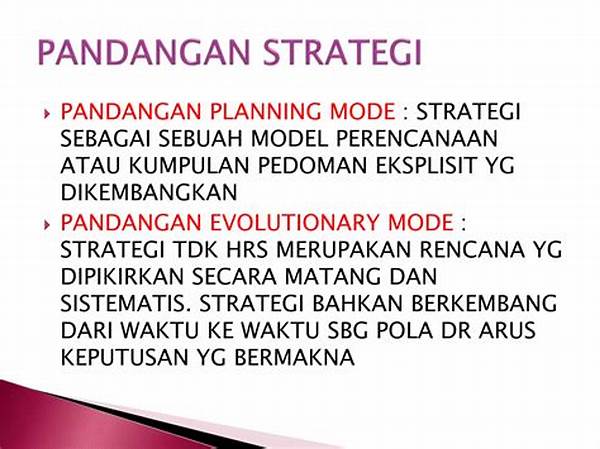 PANDANGAN STRATEGI

PANDANGAN PLANNING MODE : STRATEGI SEBAGAI SEBUAH MODEL PERENCANAAN ATAU KUMPULAN PEDOMAN EKSPLISIT YG DIKEMBANGKAN

PANDANGAN EVOLUTIONARY MODE : STRATEGI TDK HRS MERUPAKAN RENCANA YG DIPIKIRKAN SECARA MATANG DAN SISTEMATIS. STRATEGI BAHKAN BERKEMBANG DARI WAKTU KE WAKTU SBG POLA DR ARUS KEPUTUSAN YG BERMAKNA